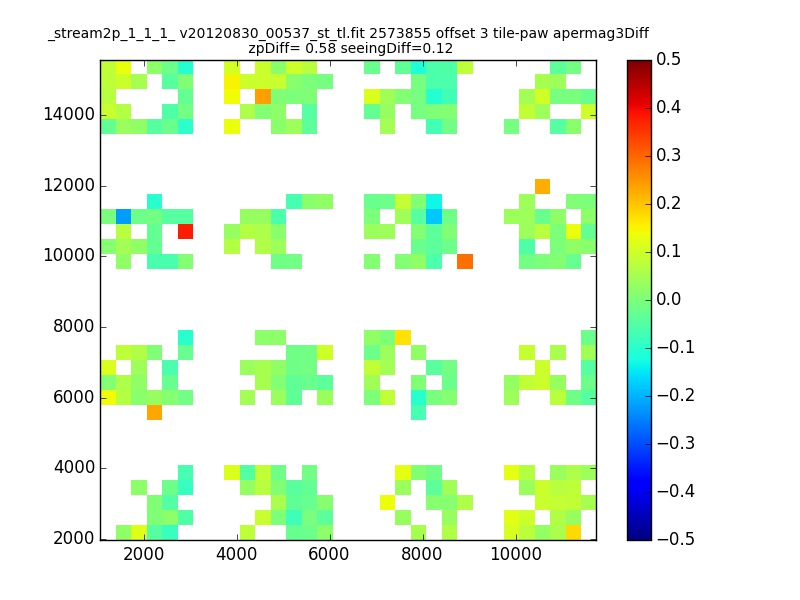 _stream2p_1_1_1_ v20120830_00537_st_tl.fit 2573855 offset 3 tile-paw apermag3Diff
zpDiff= 0.58 seeingDiff=0.12

14000
12000
10000
8000
6000
4000
2000

2000
4000
6000
8000
10000

0.5
0.4
0.3
0.2
0.1
0.0
−0.1
−0.2
−0.3
−0.4
−0.5